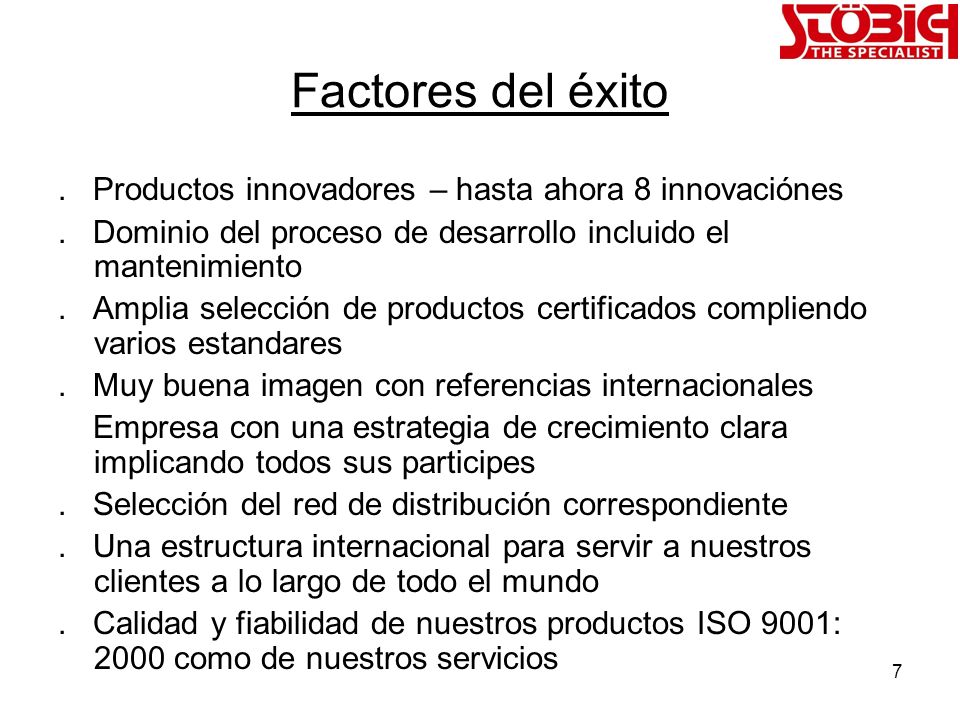 STÖBICH
THE SPECIALIST

Factores del éxito

. Productos innovadores – hasta ahora 8 innovaciónes

. Dominio del proceso de desarrollo incluido el mantenimiento

. Amplia selección de productos certificados compliendo varios estandares

. Muy buena imagen con referencias internacionales

Empresa con una estrategia de crecimiento clara implicando todos sus participes

. Selección del red de distribución correspondiente

. Una estructura internacional para servir a nuestros clientes a lo largo de todo el mundo

. Calidad y fiabilidad de nuestros productos ISO 9001: 2000 como de nuestros servicios

7